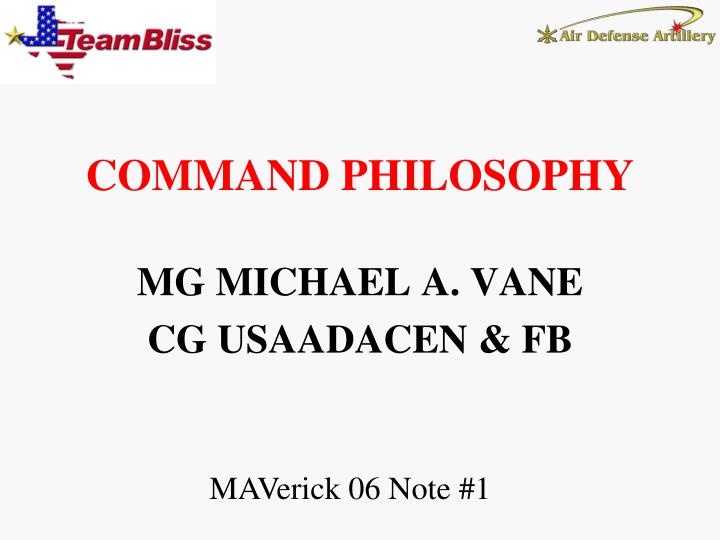 TeamBliss

Air Defense Artillery

COMMAND PHILOSOPHY

MG MICHAEL A. VANE
CG USAADACEN & FB

MAVerick 06 Note #1